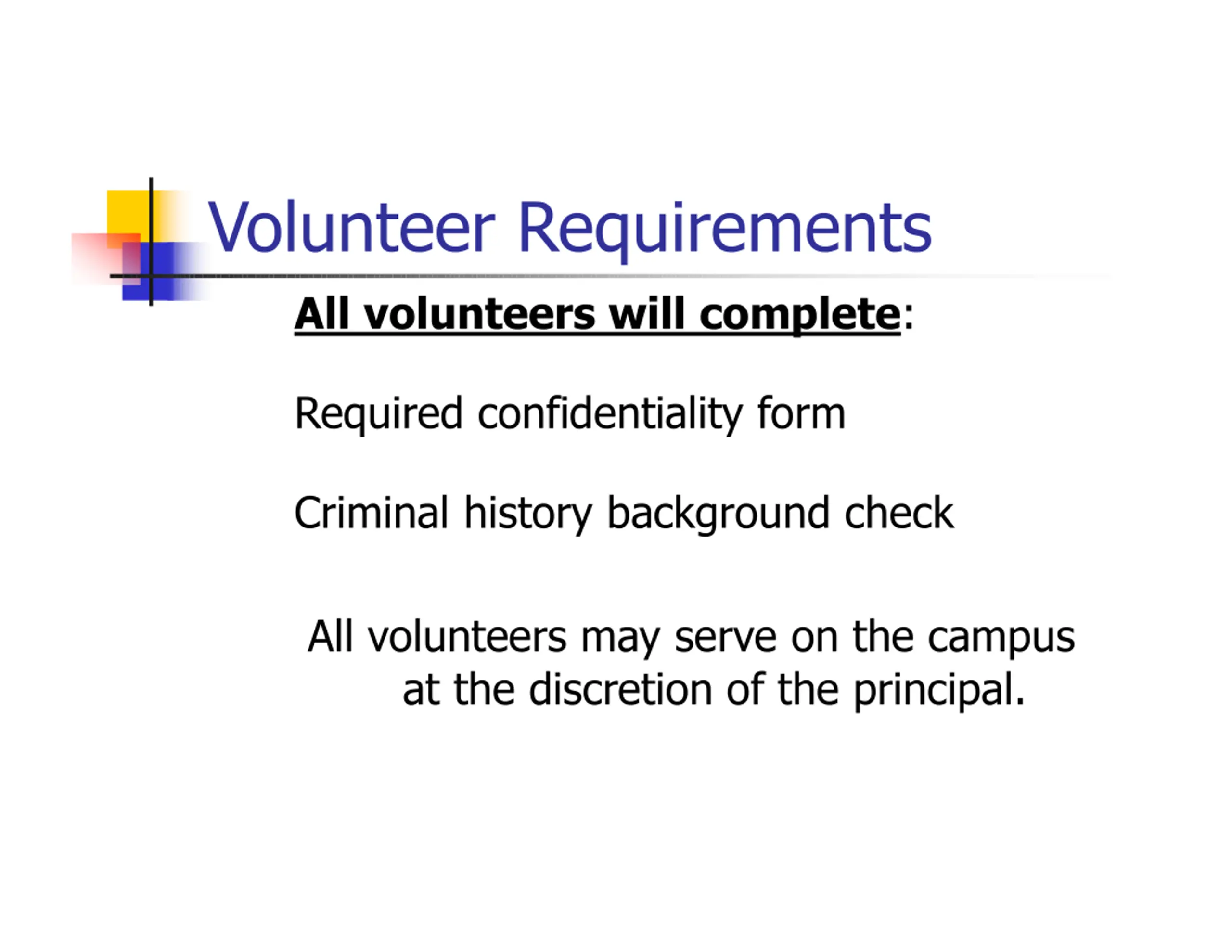 Volunteer Requirements

All volunteers will complete:

Required confidentiality form

Criminal history background check

All volunteers may serve on the campus at the discretion of the principal.